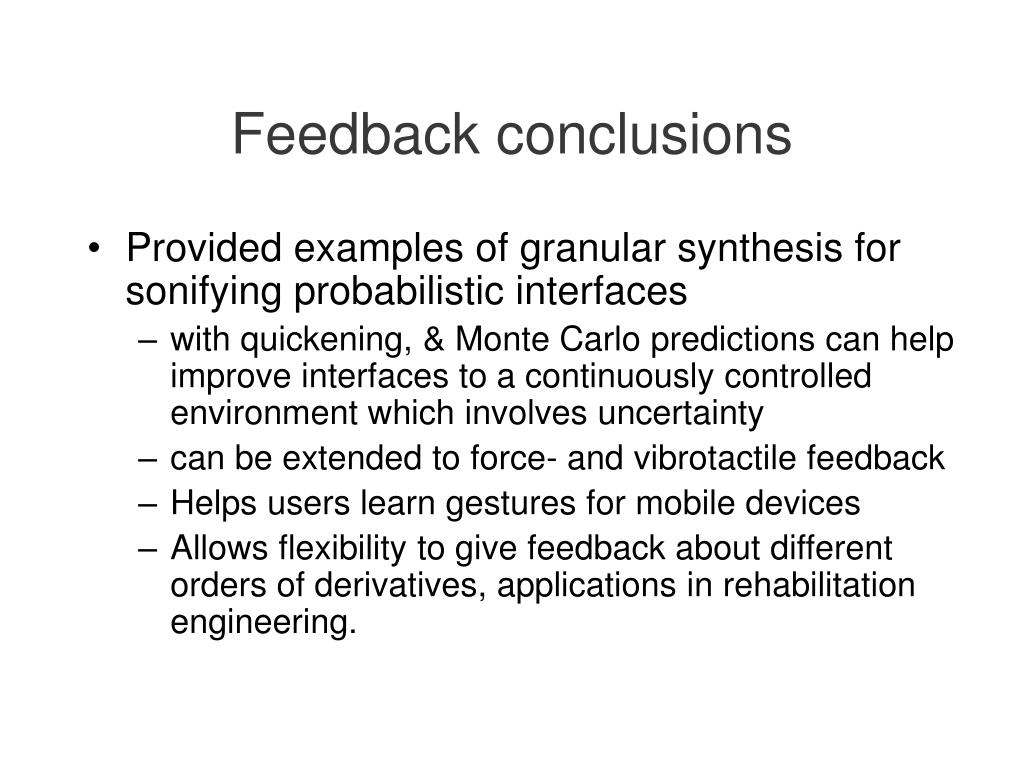 Feedback conclusions

• Provided examples of granular synthesis for sonifying probabilistic interfaces
– with quickening, & Monte Carlo predictions can help improve interfaces to a continuously controlled environment which involves uncertainty
– can be extended to force- and vibrotactile feedback
– Helps users learn gestures for mobile devices
– Allows flexibility to give feedback about different orders of derivatives, applications in rehabilitation engineering.